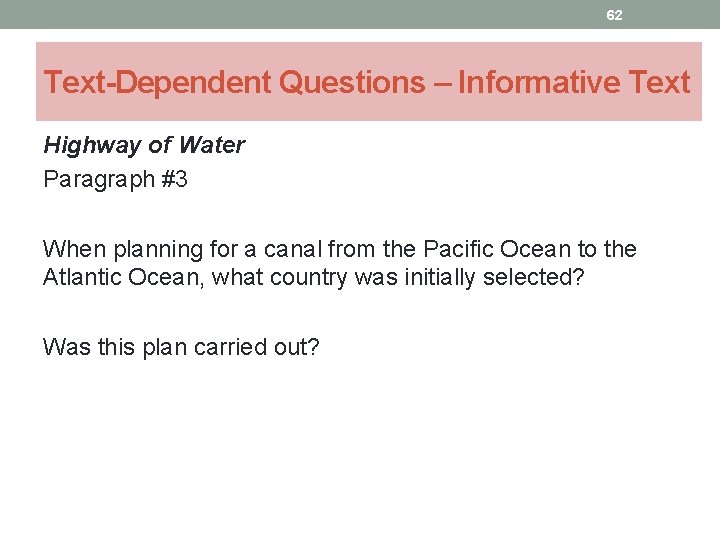 62

Text-Dependent Questions – Informative Text

Highway of Water
Paragraph #3

When planning for a canal from the Pacific Ocean to the Atlantic Ocean, what country was initially selected?

Was this plan carried out?